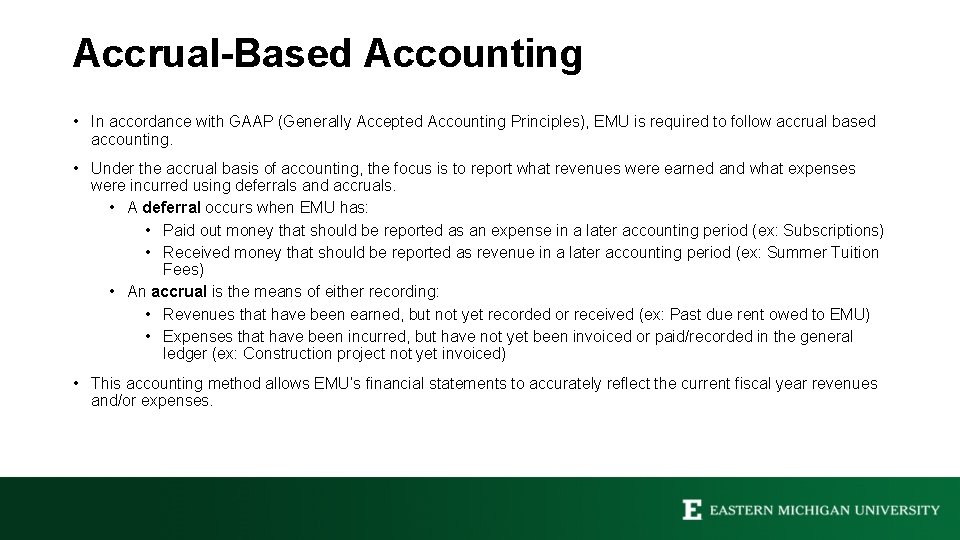 Accrual-Based Accounting

• In accordance with GAAP (Generally Accepted Accounting Principles), EMU is required to follow accrual based accounting.

• Under the accrual basis of accounting, the focus is to report what revenues were earned and what expenses were incurred using deferrals and accruals.
  • A deferral occurs when EMU has:
    • Paid out money that should be reported as an expense in a later accounting period (ex: Subscriptions)
    • Received money that should be reported as revenue in a later accounting period (ex: Summer Tuition Fees)
  • An accrual is the means of either recording:
    • Revenues that have been earned, but not yet recorded or received (ex: Past due rent owed to EMU)
    • Expenses that have been incurred, but have not yet been invoiced or paid/recorded in the general ledger (ex: Construction project not yet invoiced)

• This accounting method allows EMU's financial statements to accurately reflect the current fiscal year revenues and/or expenses.

E EASTERN MICHIGAN UNIVERSITY